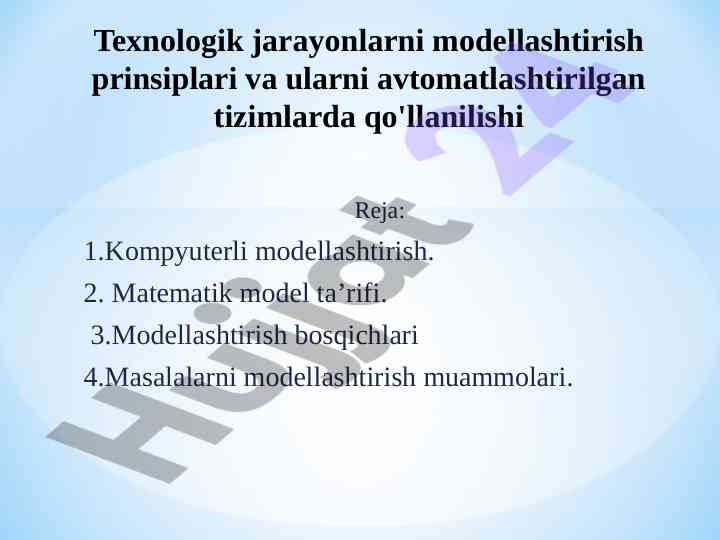 Texnologik jarayonlarni modellashtirish prinsiplari va ularni avtomatlashtirilgan tizimlarda qo'llanilishi

Reja:

1.Kompyuterli modellashtirish.

2. Matematik model ta’rifi.

3.Modellashtirish bosqichlari

4.Masalalarni modellashtirish muammolari.

Hujjat 24